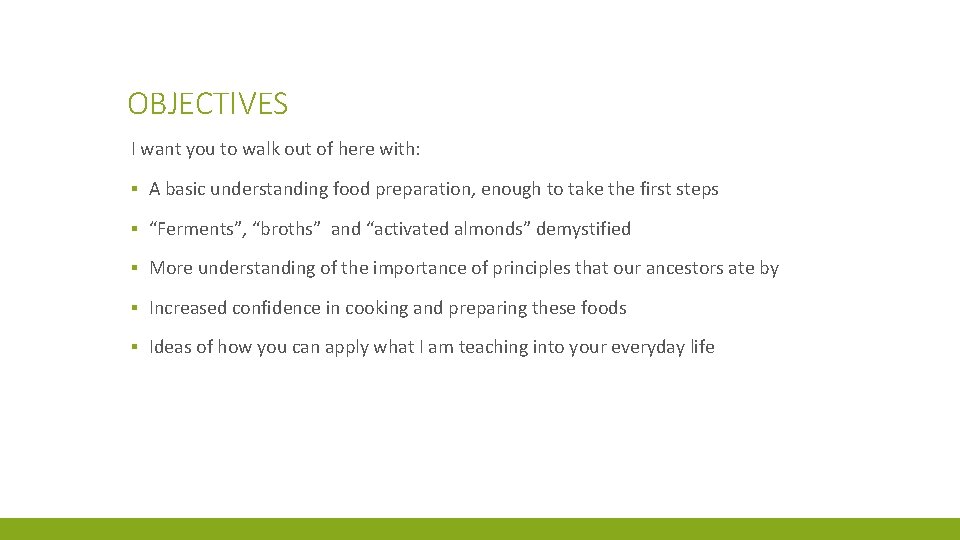 OBJECTIVES

I want you to walk out of here with:

▪ A basic understanding food preparation, enough to take the first steps

▪ “Ferments”, “broths” and “activated almonds” demystified

▪ More understanding of the importance of principles that our ancestors ate by

▪ Increased confidence in cooking and preparing these foods

▪ Ideas of how you can apply what I am teaching into your everyday life